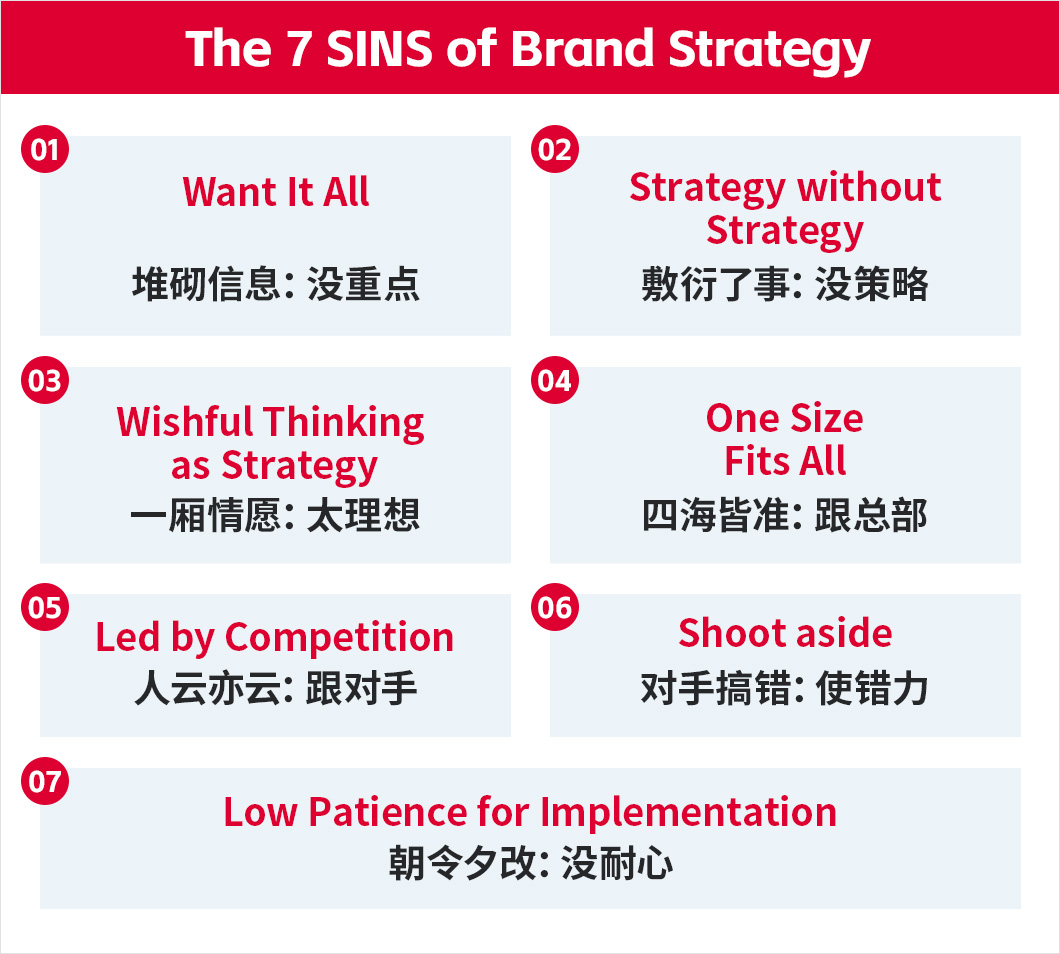 The 7 SINS of Brand Strategy

01
Want It All
堆砌信息: 没重点

02
Strategy without Strategy
敷衍了事: 没策略

03
Wishful Thinking as Strategy
一厢情愿: 太理想

04
One Size Fits All
四海皆准: 跟总部

05
Led by Competition
人云亦云: 跟对手

06
Shoot aside
对手搞错: 使错力

07
Low Patience for Implementation
朝令夕改: 没耐心